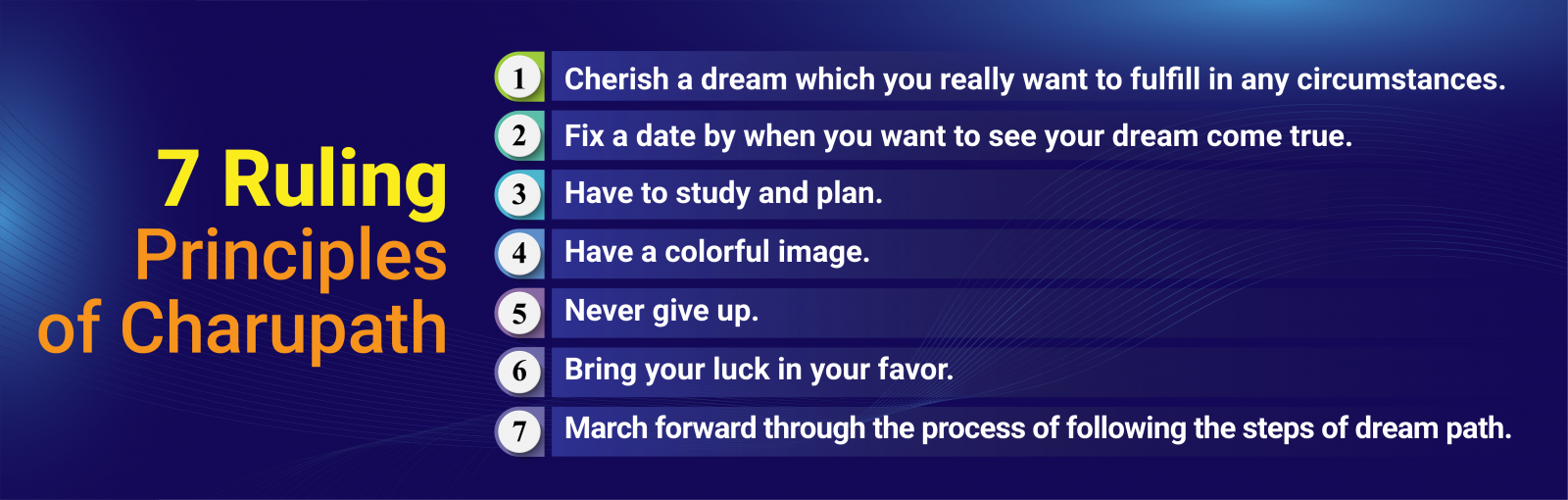 7 Ruling Principles of Charupath

1 Cherish a dream which you really want to fulfill in any circumstances.

2 Fix a date by when you want to see your dream come true.

3 Have to study and plan.

4 Have a colorful image.

5 Never give up.

6 Bring your luck in your favor.

7 March forward through the process of following the steps of dream path.